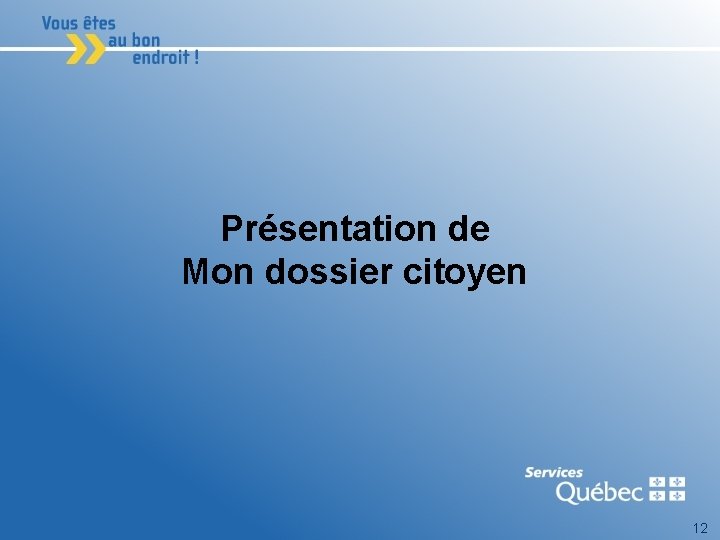 Vous êtes au bon endroit !

Présentation de Mon dossier citoyen

Services Québec

12